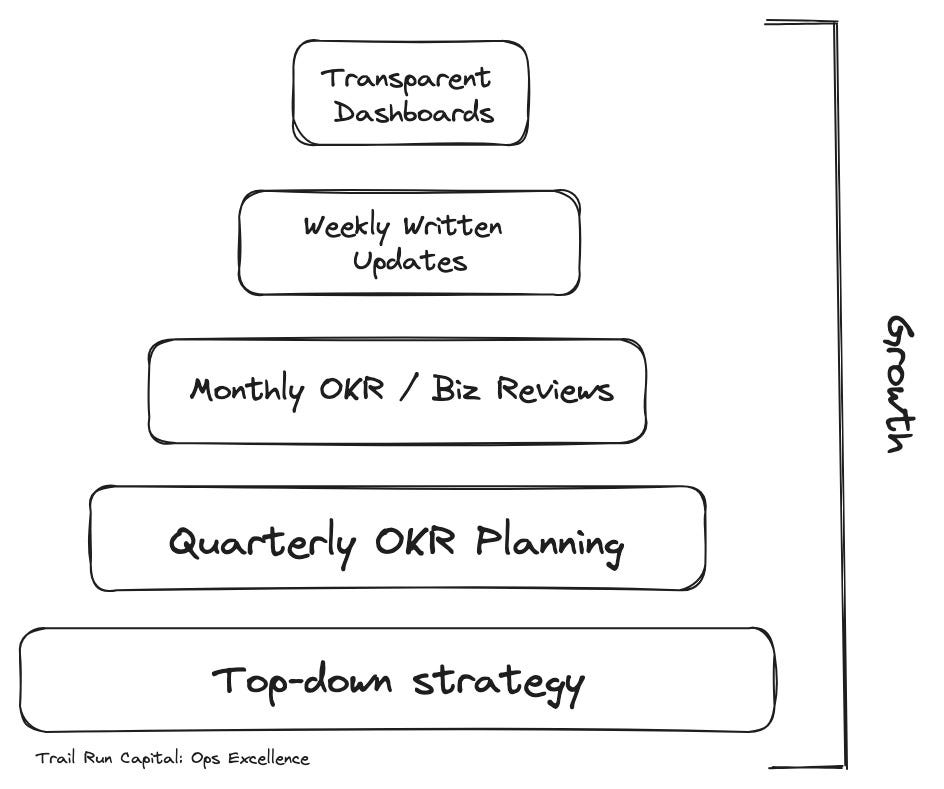 Transparent Dashboards

Weekly Written Updates

Monthly OKR / Biz Reviews

Quarterly OKR Planning

Top-down strategy

Growth

Trail Run Capital: Ops Excellence